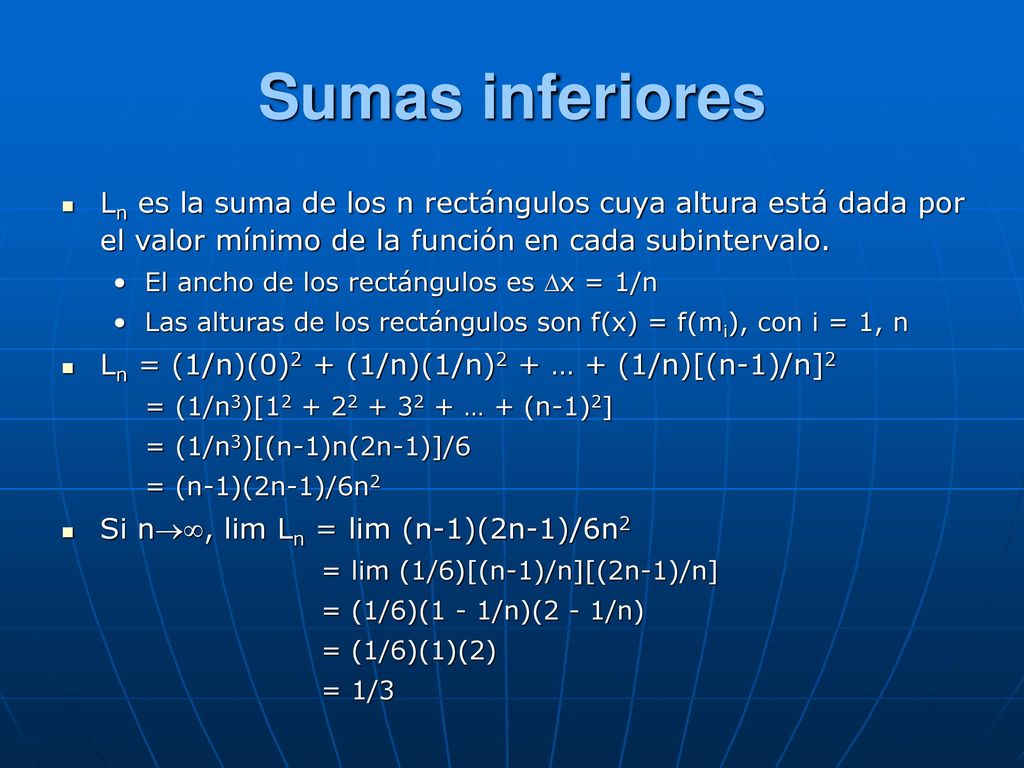 Sumas inferiores

- $L_n$ es la suma de los n rectángulos cuya altura está dada por el valor mínimo de la función en cada subintervalo.
  - El ancho de los rectángulos es $\Delta x = 1/n$
  - Las alturas de los rectángulos son $f(x) = f(m_i)$, con i = 1, n
- $L_n = (1/n)(0)^2 + (1/n)(1/n)^2 + … + (1/n)[(n-1)/n]^2$
  $= (1/n^3)[1^2 + 2^2 + 3^2 + … + (n-1)^2]$
  $= (1/n^3)[(n-1)n(2n-1)]/6$
  $= (n-1)(2n-1)/6n^2$
- Si $n \to \infty$, $\lim L_n = \lim (n-1)(2n-1)/6n^2$
  $= \lim (1/6)[(n-1)/n][(2n-1)/n]$
  $= (1/6)(1 - 1/n)(2 - 1/n)$
  $= (1/6)(1)(2)$
  $= 1/3$